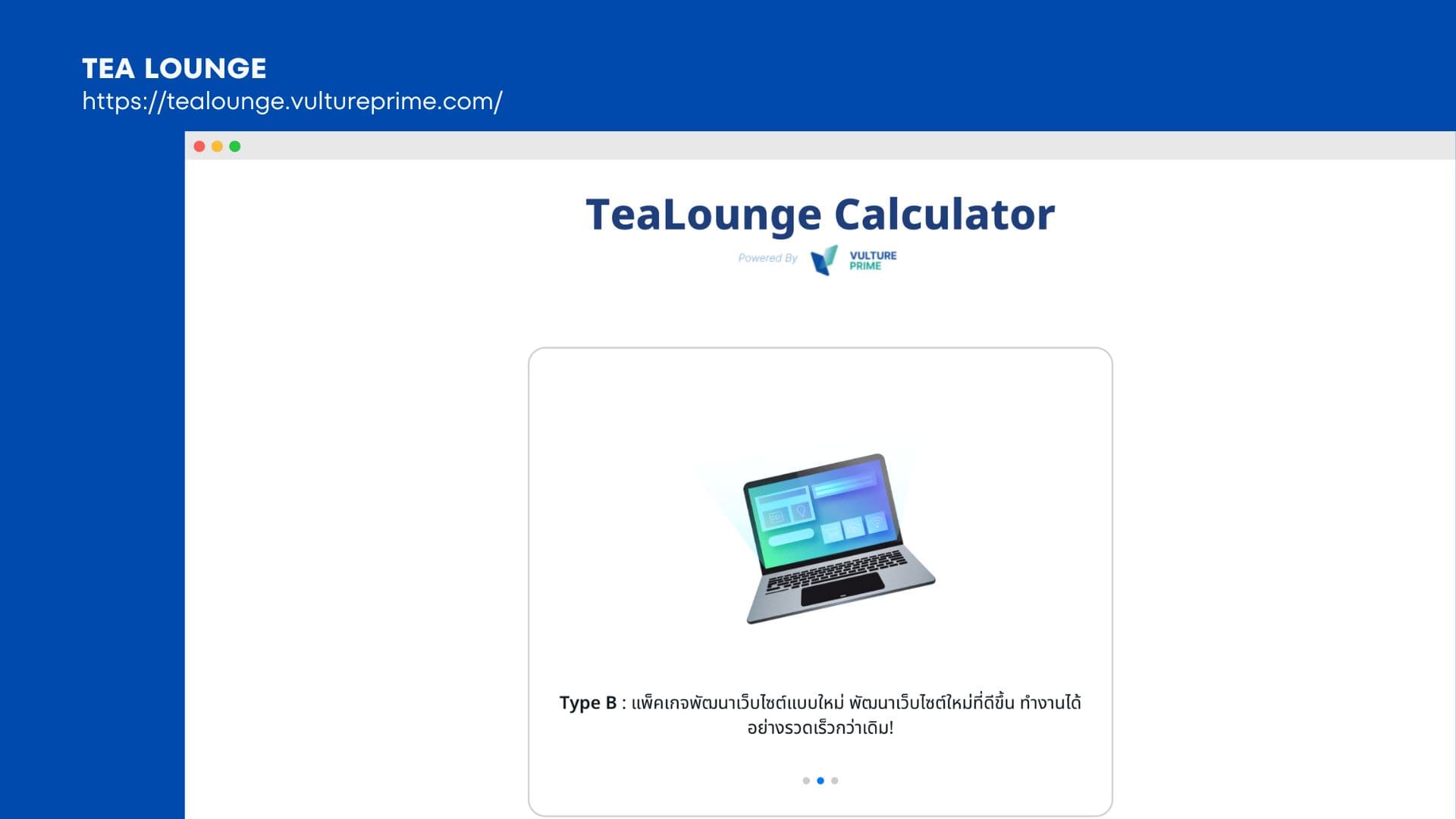 TEA LOUNGE
https://tealounge.vultureprime.com/

TeaLounge Calculator

Powered By VULTURE PRIME

Type B : แพ็คเกจพัฒนาเว็บไซต์แบบใหม่ พัฒนาเว็บไซต์ใหม่ที่ดีขึ้น ทำงานได้อย่างรวดเร็วกว่าเดิม!